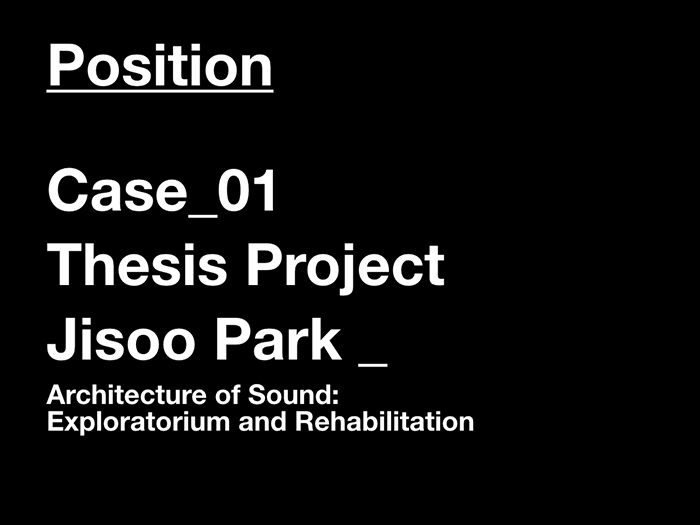 Position

Case_01
Thesis Project
Jisoo Park _

Architecture of Sound:
Exploratorium and Rehabilitation